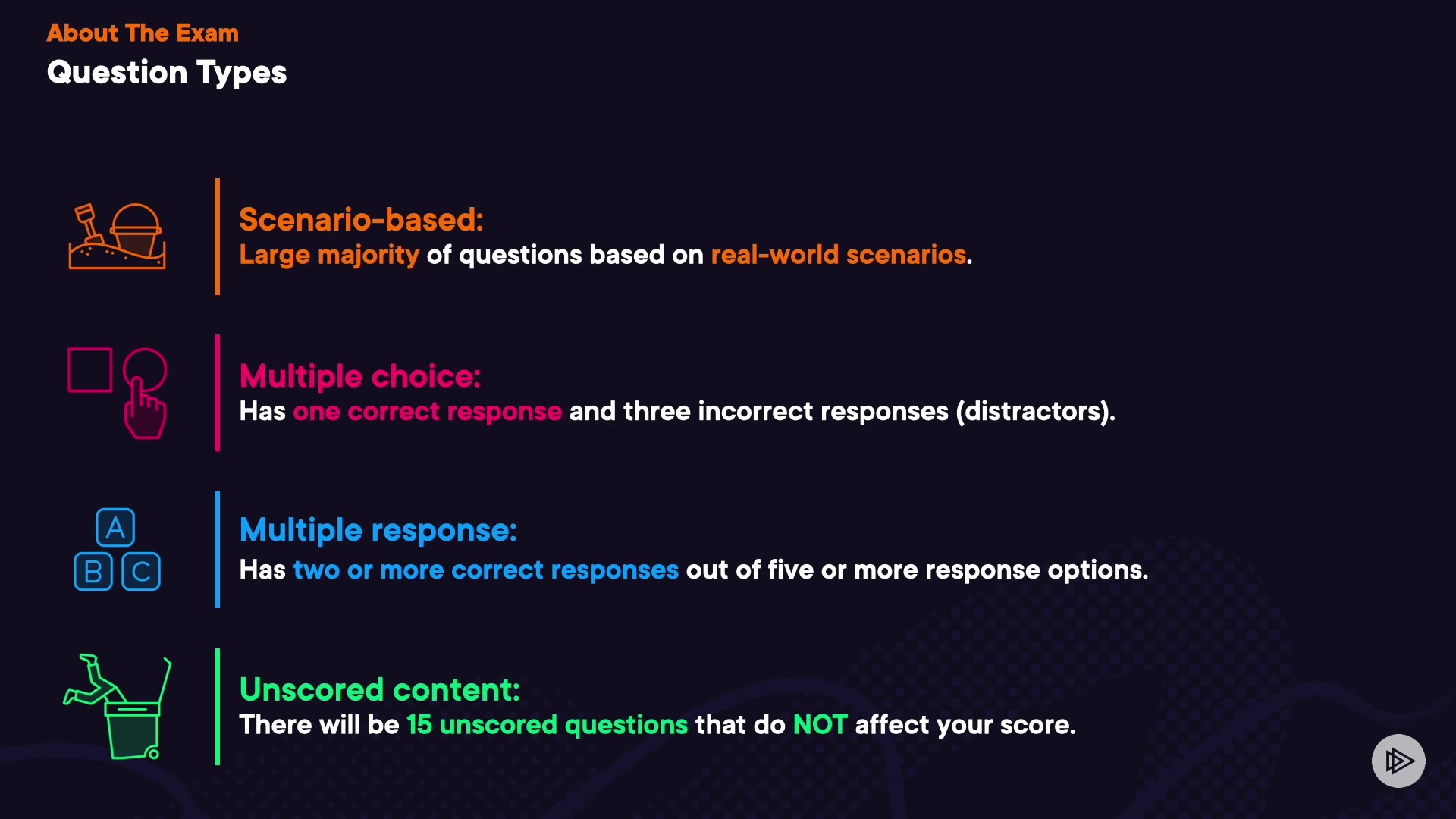 About The Exam
Question Types

Scenario-based:
Large majority of questions based on real-world scenarios.

Multiple choice:
Has one correct response and three incorrect responses (distractors).

A
B C

Multiple response:
Has two or more correct responses out of five or more response options.

Unscored content:
There will be 15 unscored questions that do NOT affect your score.